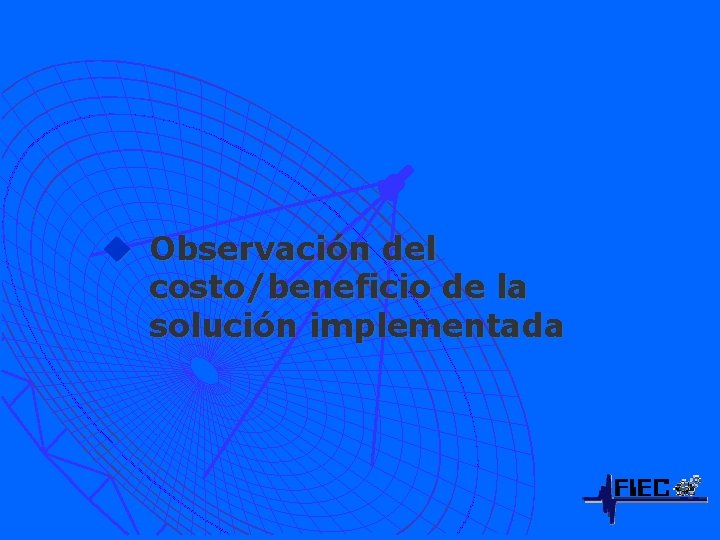 Observación del costo/beneficio de la solución implementada

FIEC